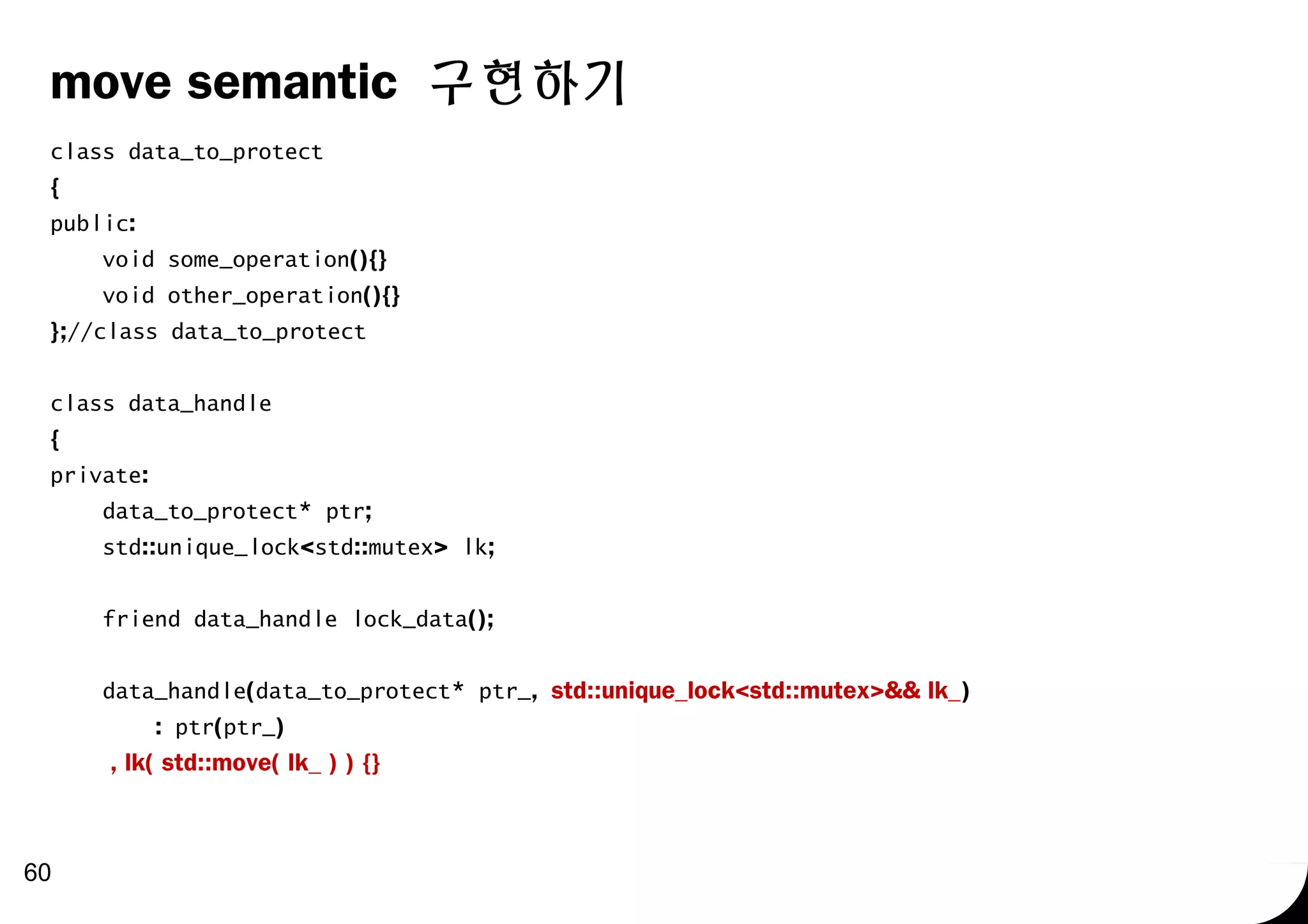 move semantic 구현하기

class data_to_protect
{
public:
    void some_operation(){}
    void other_operation(){}
};//class data_to_protect

class data_handle
{
private:
    data_to_protect* ptr;
    std::unique_lock<std::mutex> lk;

    friend data_handle lock_data();

    data_handle(data_to_protect* ptr_, std::unique_lock<std::mutex>&& lk_)
        : ptr(ptr_)
     , lk( std::move( lk_ ) ) {}

60